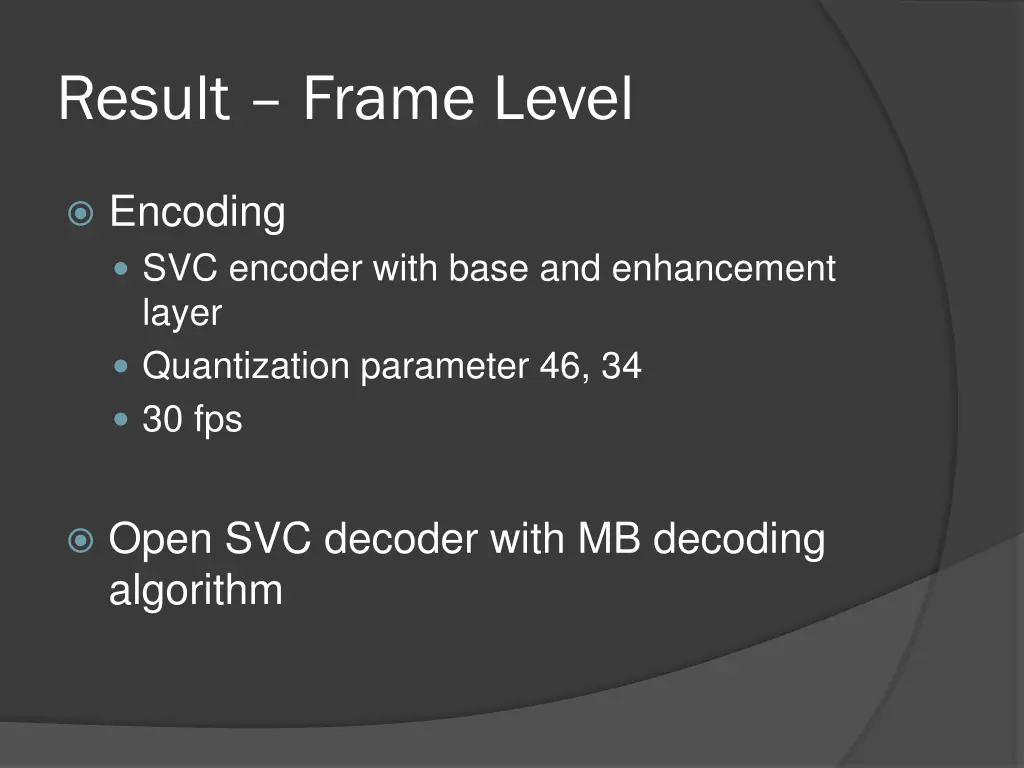 Result – Frame Level

Encoding
SVC encoder with base and enhancement layer
Quantization parameter 46, 34
30 fps

Open SVC decoder with MB decoding algorithm